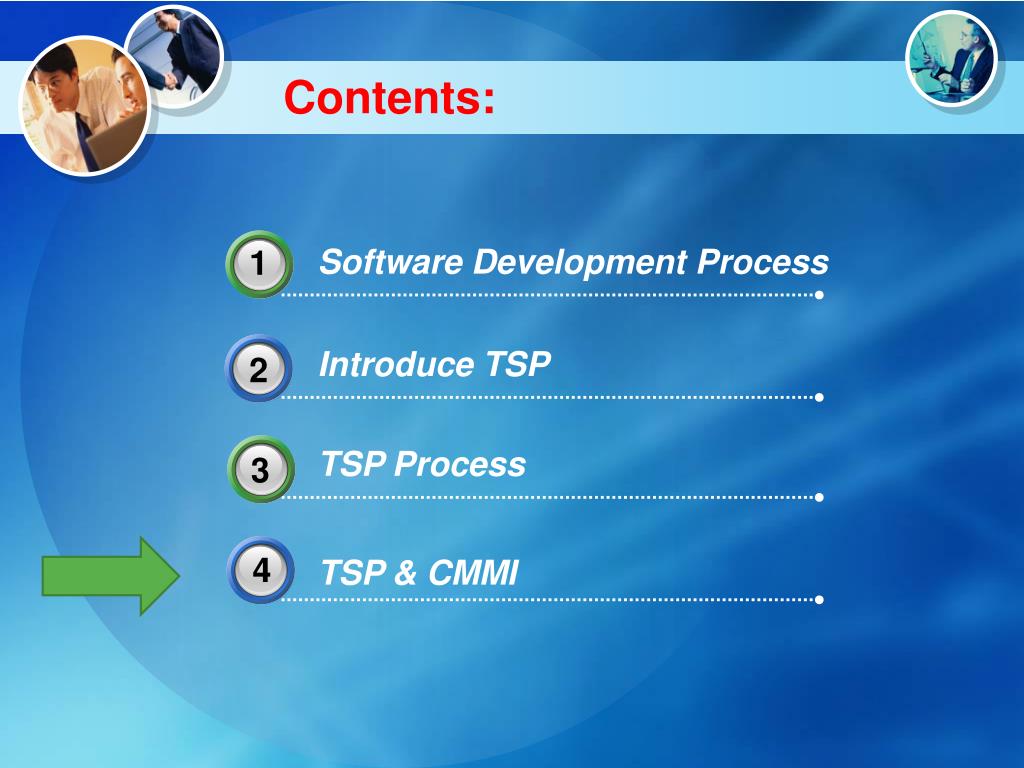 Contents:

1 Software Development Process

2 Introduce TSP

3 TSP Process

4 TSP & CMMI